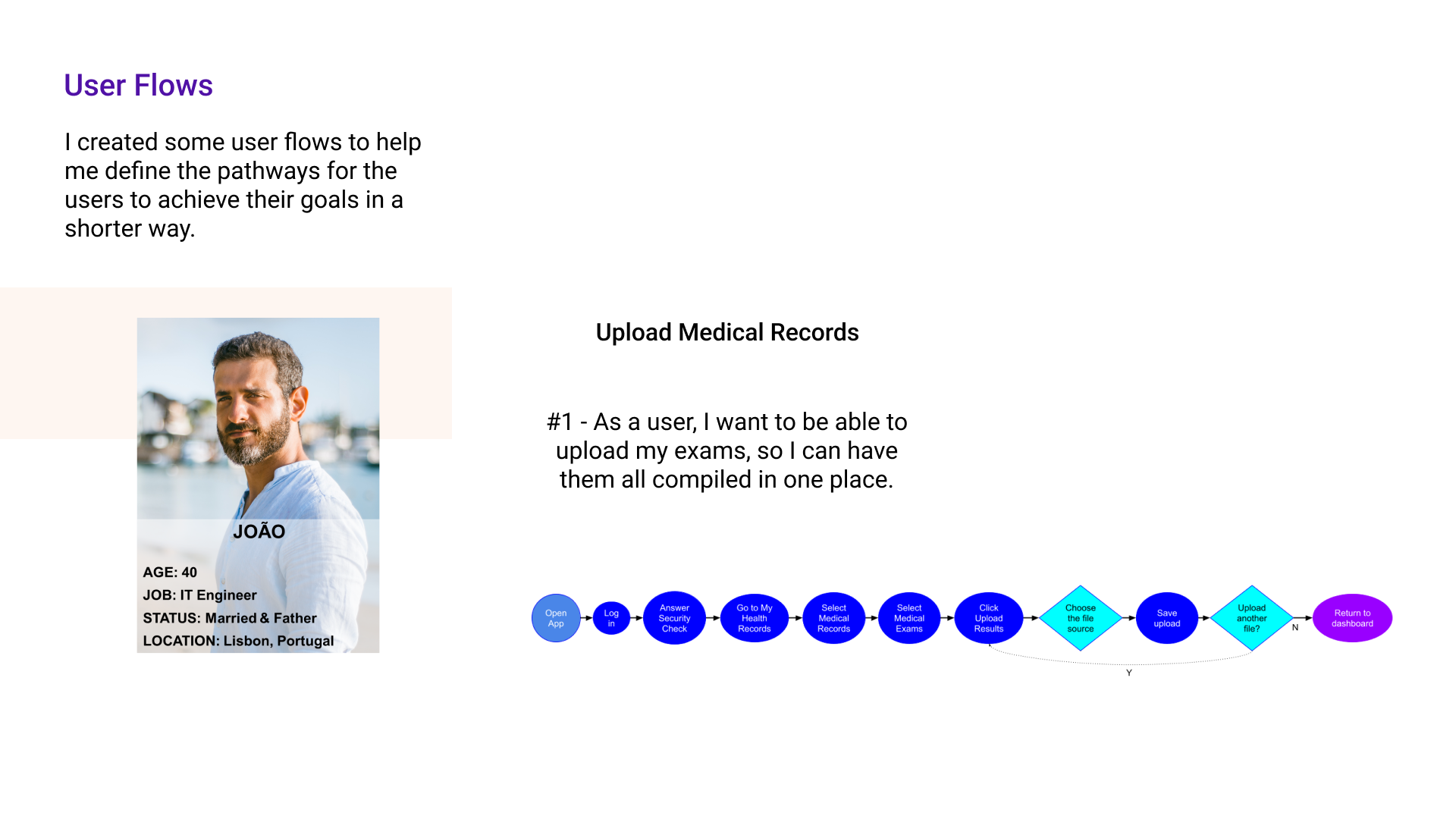 User Flows

I created some user flows to help me define the pathways for the users to achieve their goals in a shorter way.

JOÃO

AGE: 40
JOB: IT Engineer
STATUS: Married & Father
LOCATION: Lisbon, Portugal

Upload Medical Records

#1 - As a user, I want to be able to upload my exams, so I can have them all compiled in one place.

Open App
Log in
Answer Security Check
Go to My Health Records
Select Medical Records
Select Medical Exams
Click Upload Results
Choose the file source
Save upload
Upload another file?
N
Return to dashboard
Y